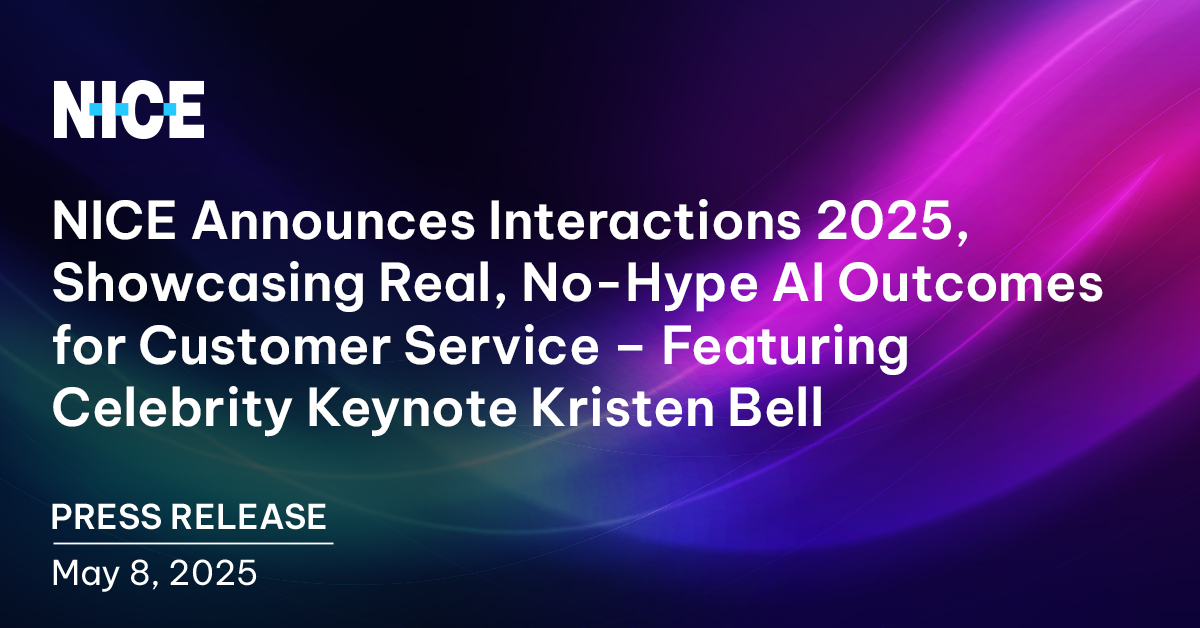 NICE

NICE Announces Interactions 2025, Showcasing Real, No-Hype AI Outcomes for Customer Service – Featuring Celebrity Keynote Kristen Bell

PRESS RELEASE

May 8, 2025